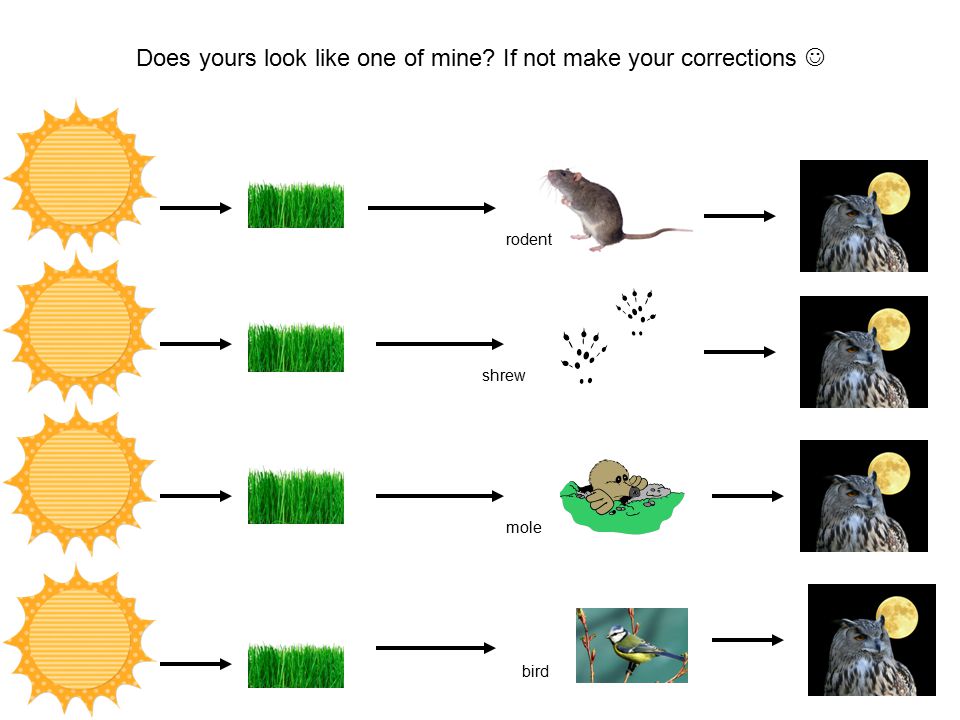 Does yours look like one of mine? If not make your corrections ☺

rodent

shrew

mole

bird